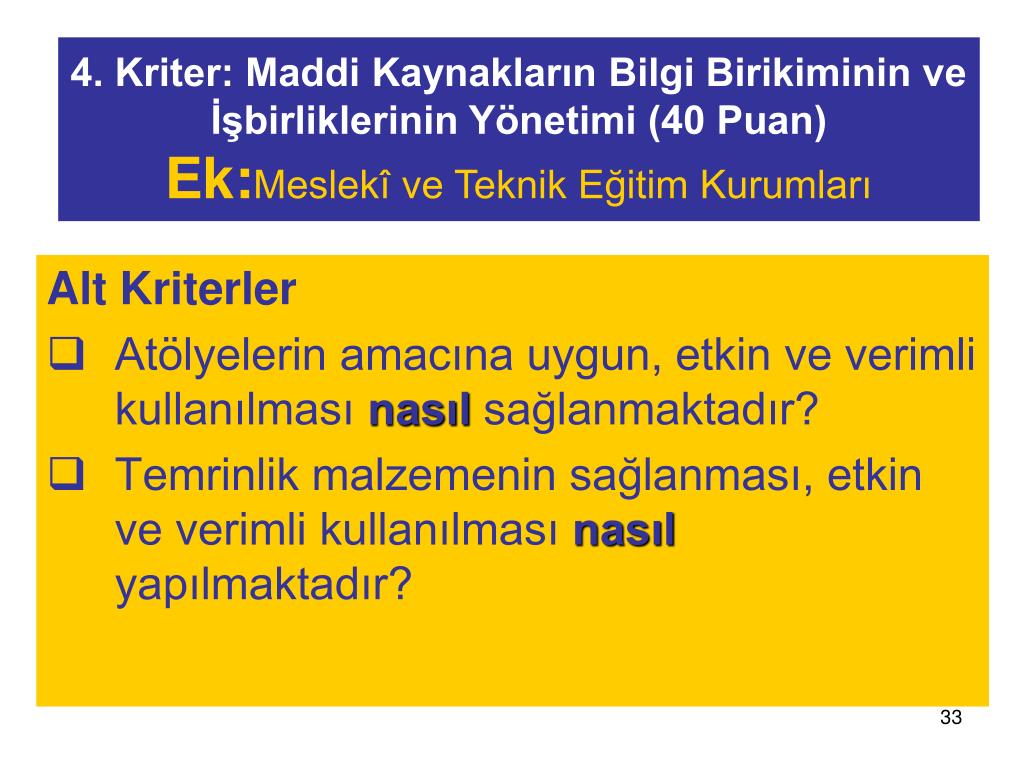 4. Kriter: Maddi Kaynakların Bilgi Birikiminin ve İşbirliklerinin Yönetimi (40 Puan)
Ek:Meslekî ve Teknik Eğitim Kurumları

Alt Kriterler
❑ Atölyelerin amacına uygun, etkin ve verimli kullanılması nasıl sağlanmaktadır?
❑ Temrinlik malzemenin sağlanması, etkin ve verimli kullanılması nasıl yapılmaktadır?

33